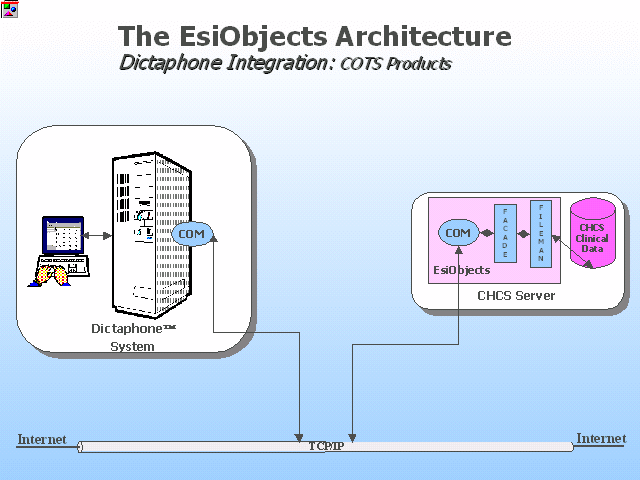 The EsiObjects Architecture
Dictaphone Integration: COTS Products

COM

Dictaphone™ System

COM

FACADE

FILEMAN

CHCS Clinical Data

EsiObjects

CHCS Server

Internet

TCP/IP

Internet